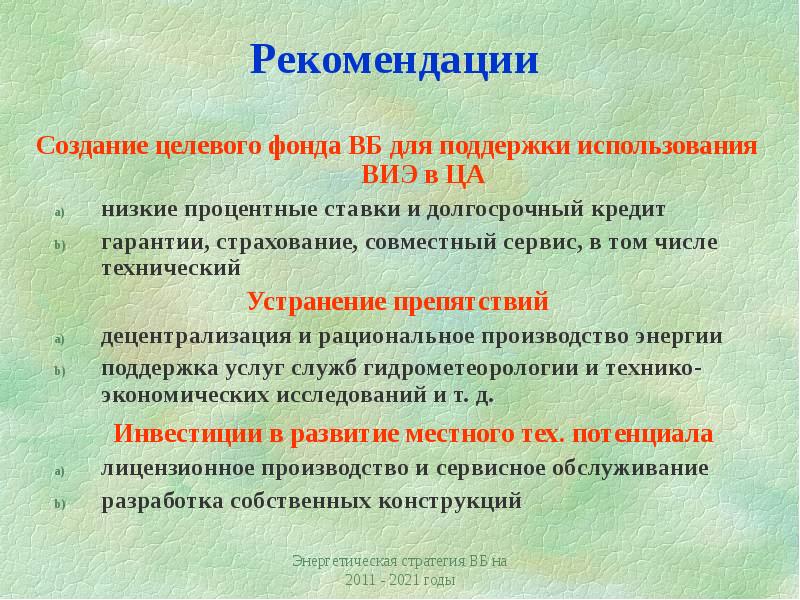 Рекомендации

Создание целевого фонда ВБ для поддержки использования ВИЭ в ЦА

a) низкие процентные ставки и долгосрочный кредит

b) гарантии, страхование, совместный сервис, в том числе технический

Устранение препятствий

a) децентрализация и рациональное производство энергии

b) поддержка услуг служб гидрометеорологии и технико-экономических исследований и т. д.

Инвестиции в развитие местного тех. потенциала

a) лицензионное производство и сервисное обслуживание

b) разработка собственных конструкций

Энергетическая стратегия ВБ на 2011 - 2021 годы